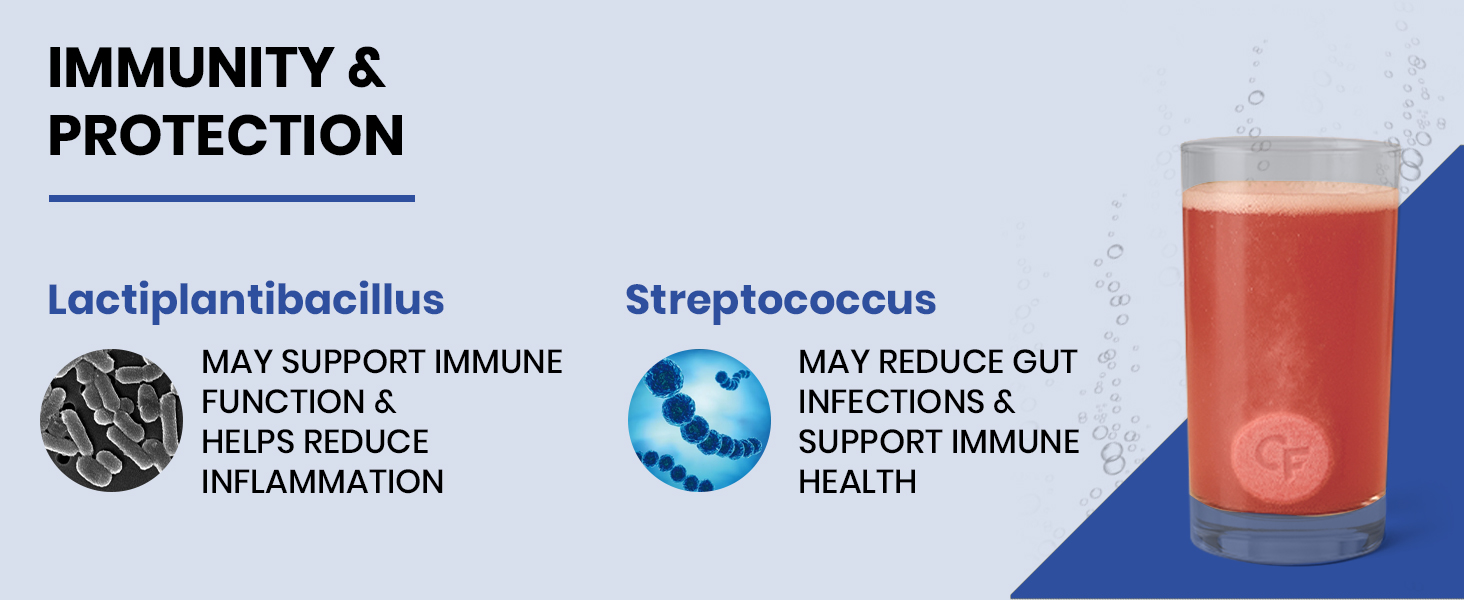 IMMUNITY & PROTECTION

Lactiplantibacillus

MAY SUPPORT IMMUNE FUNCTION & HELPS REDUCE INFLAMMATION

Streptococcus

MAY REDUCE GUT INFECTIONS & SUPPORT IMMUNE HEALTH

CF